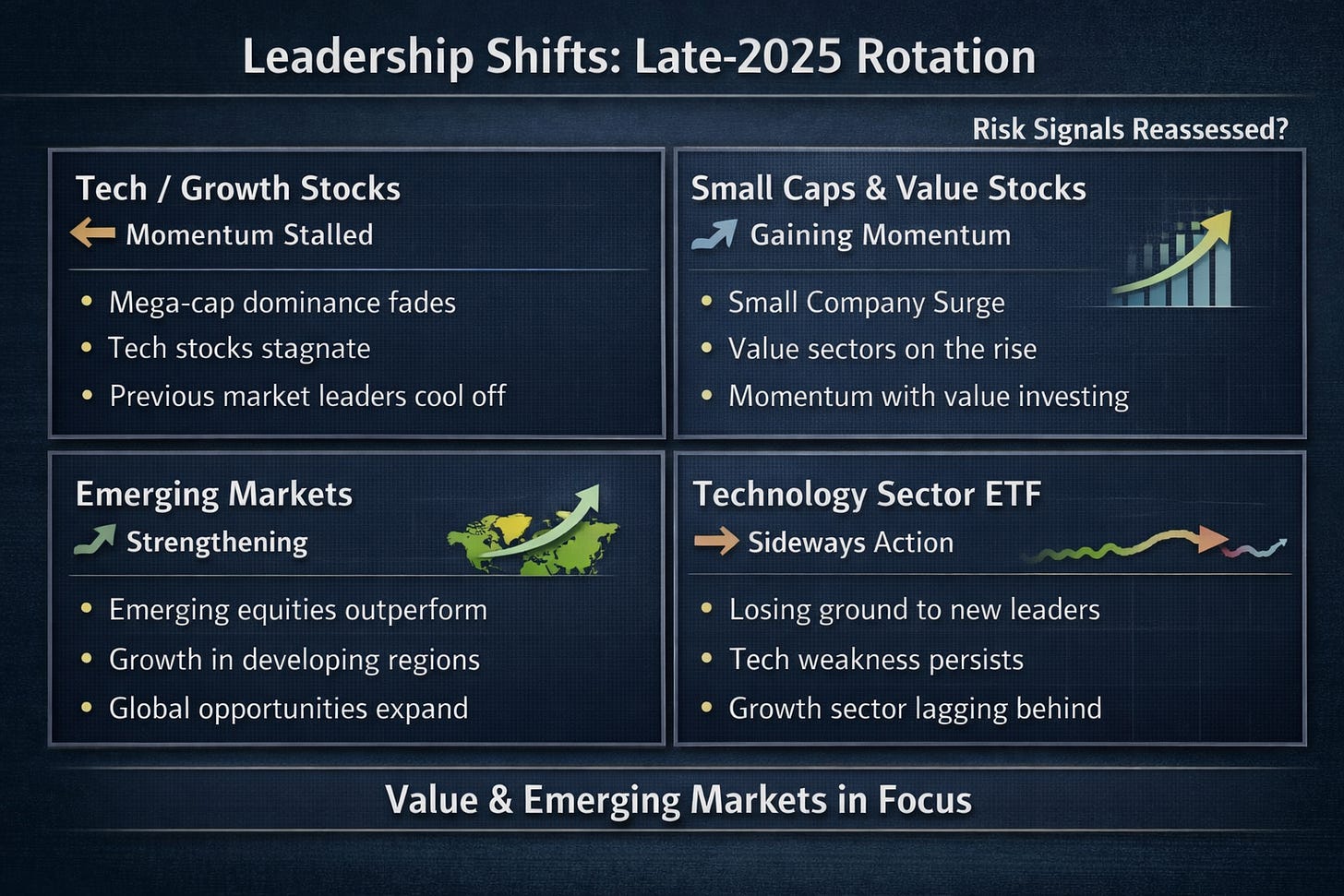 Leadership Shifts: Late-2025 Rotation

Risk Signals Reassessed?

Tech / Growth Stocks
Momentum Stalled

- Mega-cap dominance fades
- Tech stocks stagnate
- Previous market leaders cool off

Small Caps & Value Stocks
Gaining Momentum

- Small Company Surge
- Value sectors on the rise
- Momentum with value investing

Emerging Markets
Strengthening

- Emerging equities outperform
- Growth in developing regions
- Global opportunities expand

Technology Sector ETF
Sideways Action

- Losing ground to new leaders
- Tech weakness persists
- Growth sector lagging behind

Value & Emerging Markets in Focus